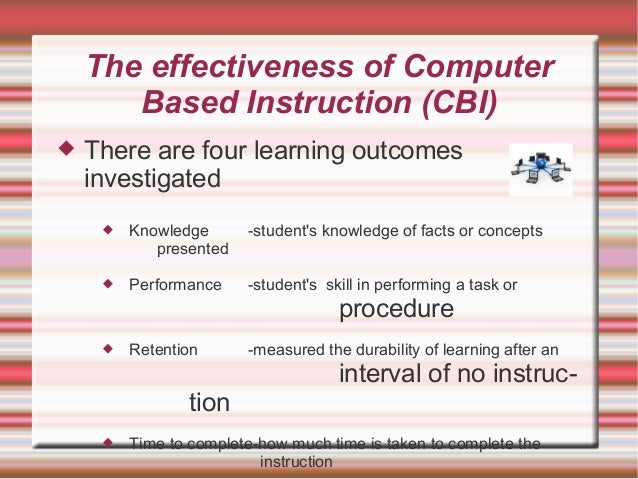 The effectiveness of Computer Based Instruction (CBI)

There are four learning outcomes investigated

Knowledge -student's knowledge of facts or concepts presented

Performance -student's skill in performing a task or procedure

Retention -measured the durability of learning after an interval of no instruction

Time to complete-how much time is taken to complete the instruction